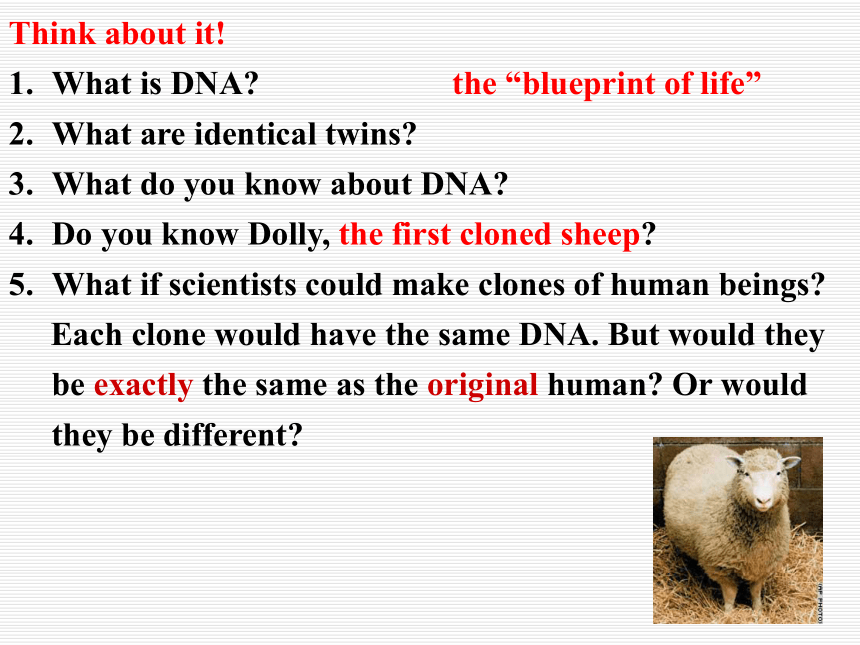 Think about it!

1. What is DNA? the “blueprint of life”
2. What are identical twins?
3. What do you know about DNA?
4. Do you know Dolly, the first cloned sheep?
5. What if scientists could make clones of human beings? Each clone would have the same DNA. But would they be exactly the same as the original human? Or would they be different?

AP PHOTO